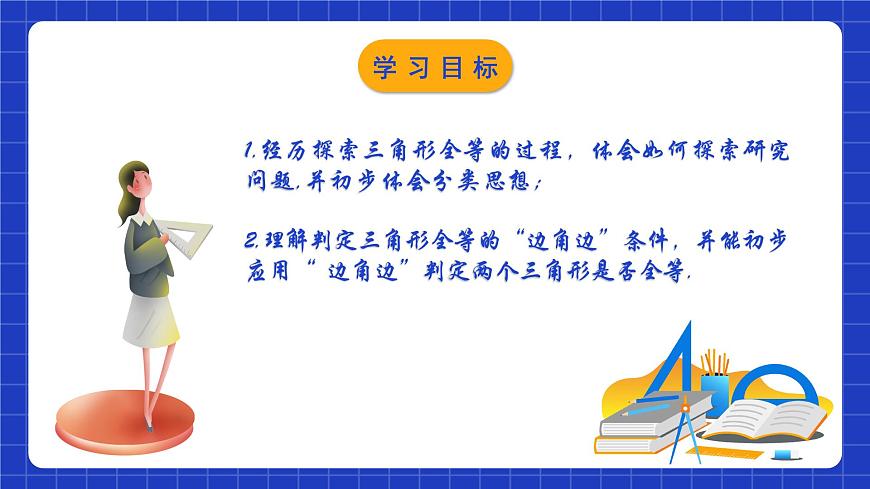 学习目标

1.经历探索三角形全等的过程，体会如何探索研究问题，并初步体会分类思想；

2.理解判定三角形全等的“边角边”条件，并能初步应用“边角边”判定两个三角形是否全等.